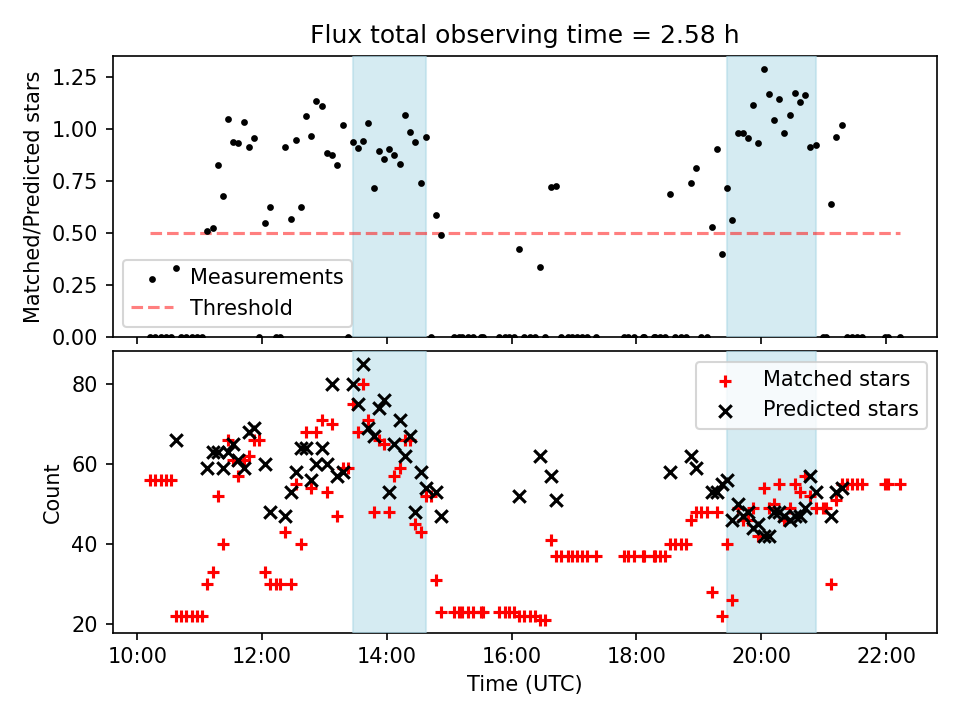 Flux total observing time = 2.58 h

Matched/Predicted stars

1.25
1.00
0.75
0.50
0.25
0.00

Measurements
Threshold

Count

80
60
40
20

Matched stars
Predicted stars

10:00
12:00
14:00
16:00
18:00
20:00
22:00

Time (UTC)